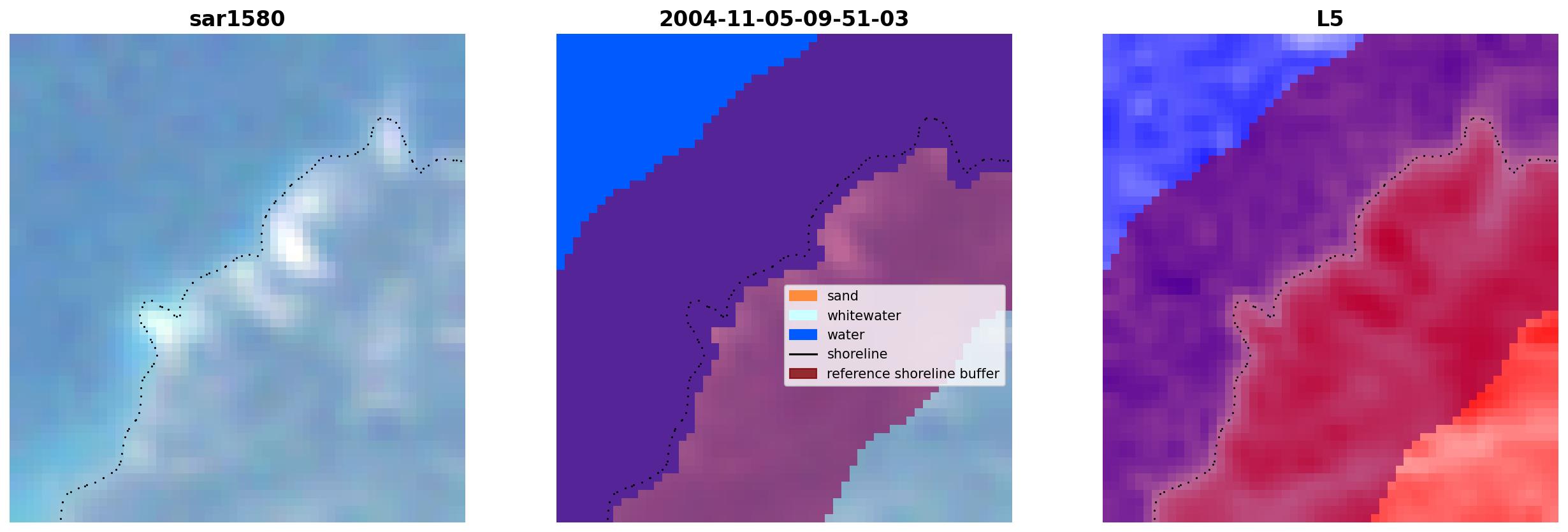 sar1580

2004-11-05-09-51-03

sand
whitewater
water
shoreline
reference shoreline buffer

L5